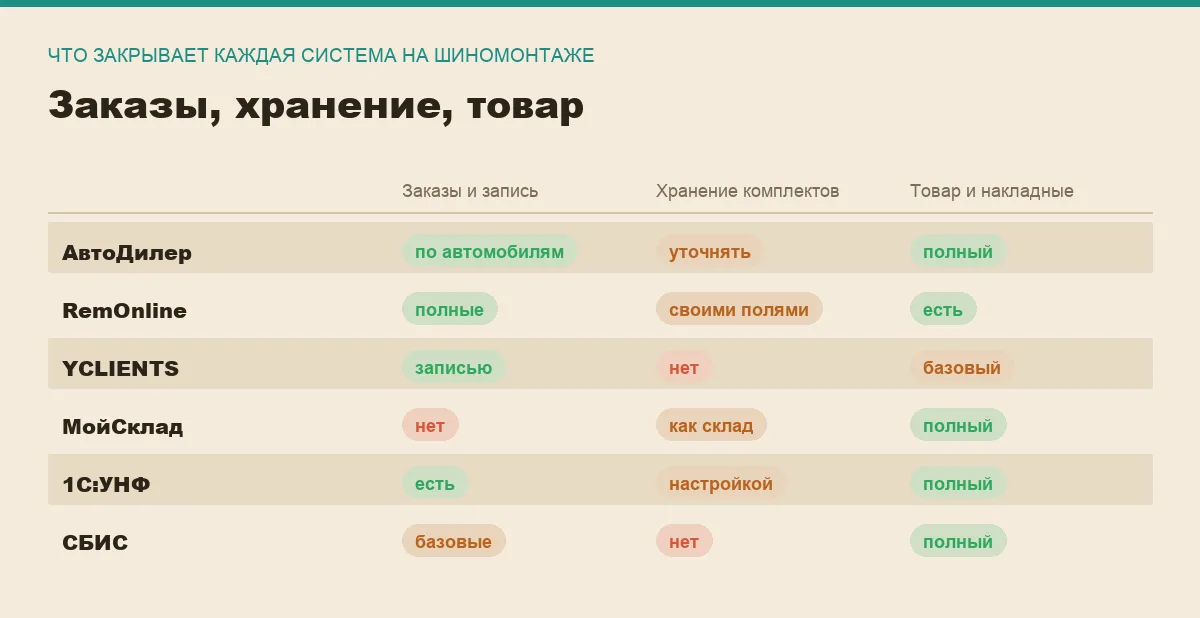 ЧТО ЗАКРЫВАЕТ КАЖДАЯ СИСТЕМА НА ШИНОМОНТАЖЕ

Заказы, хранение, товар

| | Заказы и запись | Хранение комплектов | Товар и накладные |
|---|---|---|---|
| АвтоДилер | по автомобилям | уточнять | полный |
| RemOnline | полные | своими полями | есть |
| YCLIENTS | записью | нет | базовый |
| МойСклад | нет | как склад | полный |
| 1С:УНФ | есть | настройкой | полный |
| СБИС | базовые | нет | полный |